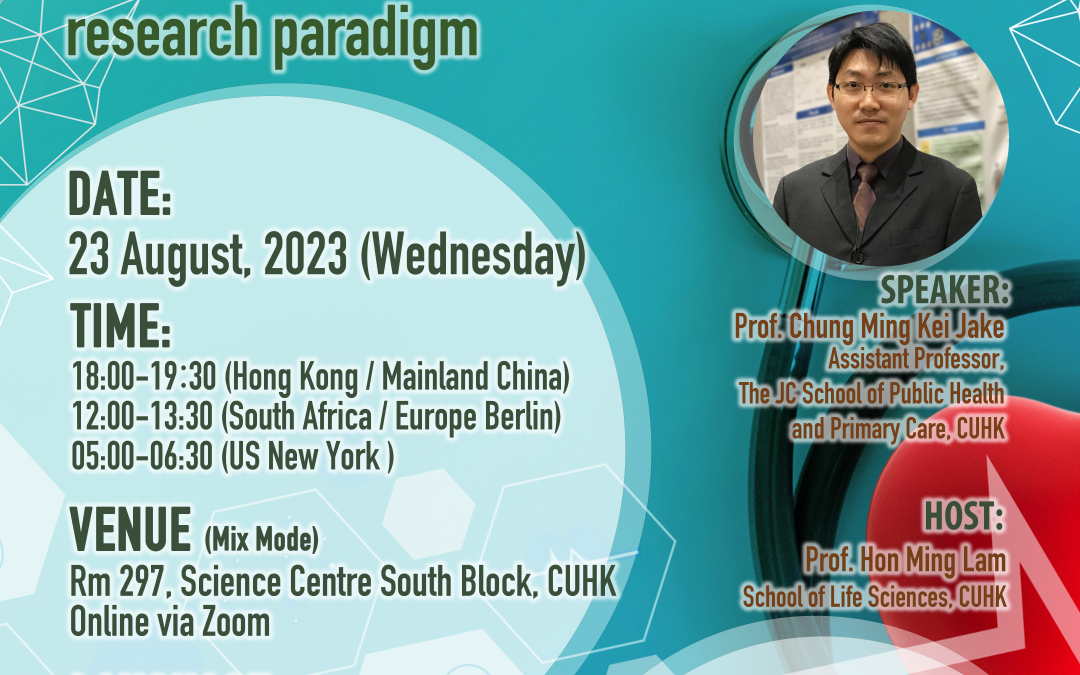 research paradigm

DATE:
23 August, 2023 (Wednesday)

TIME:
18:00-19:30 (Hong Kong / Mainland China)
12:00-13:30 (South Africa / Europe Berlin)
05:00-06:30 (US New York )

VENUE (Mix Mode)
Rm 297, Science Centre South Block, CUHK
Online via Zoom

SPEAKER:
Prof. Chung Ming Kei Jake
Assistant Professor,
The JC School of Public Health and Primary Care, CUHK

HOST:
Prof. Hon Ming Lam
School of Life Sciences, CUHK